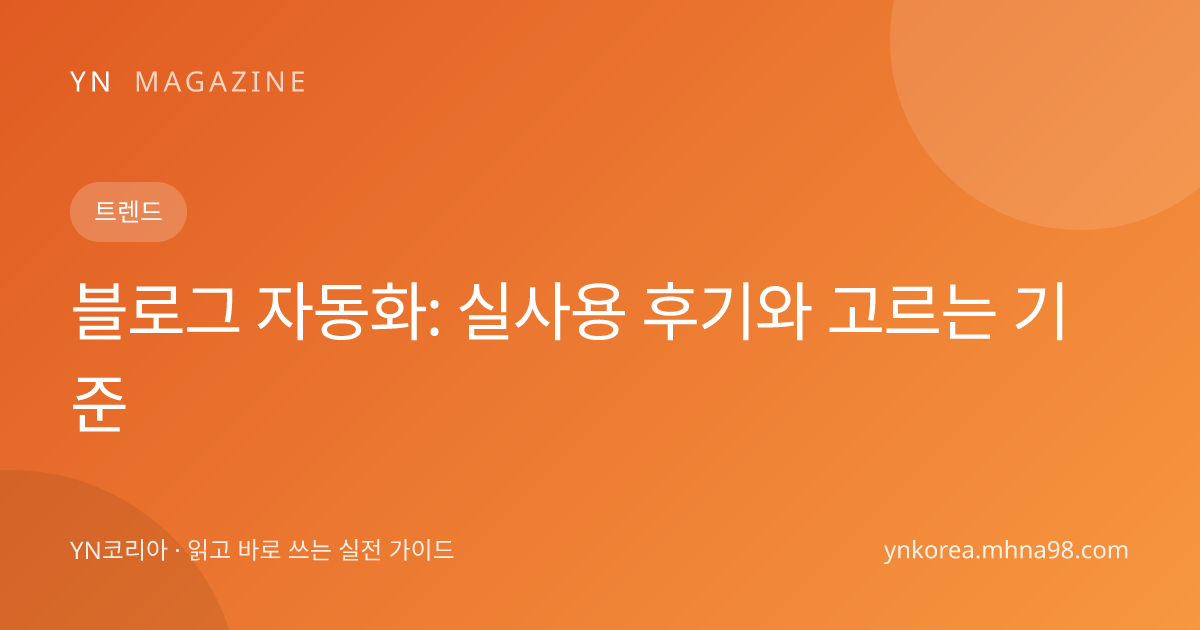 YN MAGAZINE

트렌드

블로그 자동화: 실사용 후기와 고르는 기준

YN코리아 · 읽고 바로 쓰는 실전 가이드

ynkorea.mhna98.com